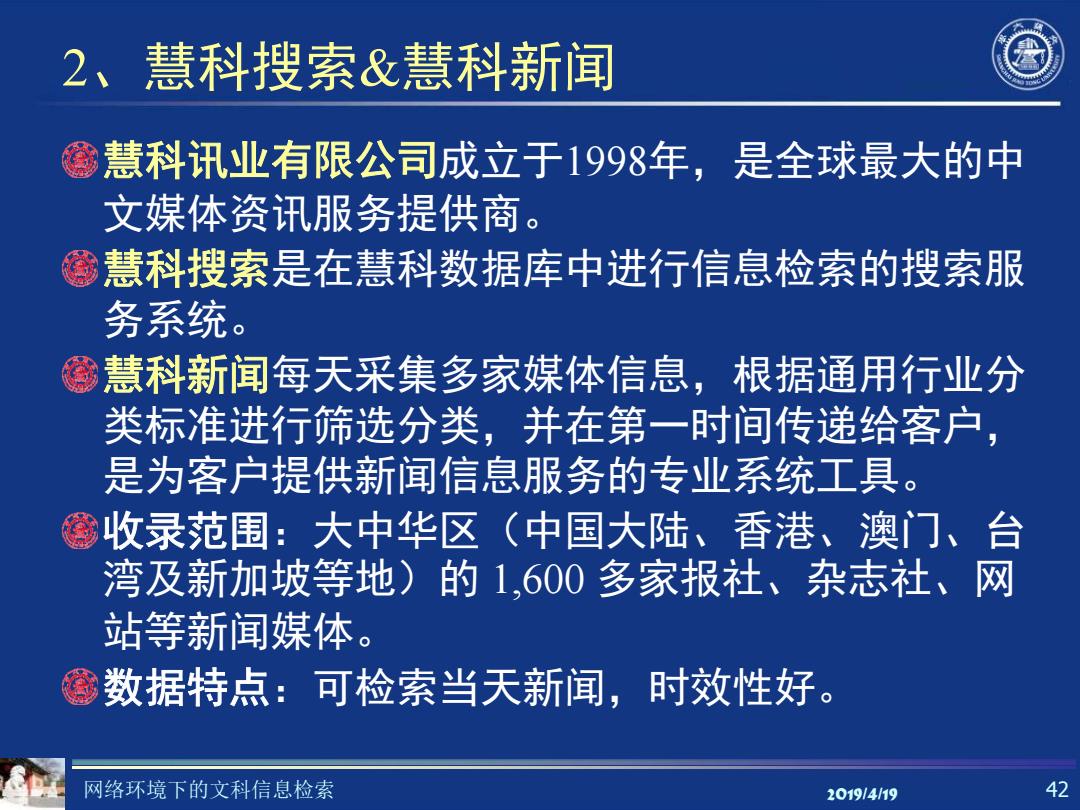 2、慧科搜索&慧科新闻

慧科讯业有限公司成立于1998年，是全球最大的中文媒体资讯服务提供商。

慧科搜索是在慧科数据库中进行信息检索的搜索服务系统。

慧科新闻每天采集多家媒体信息，根据通用行业分类标准进行筛选分类，并在第一时间传递给客户，是为客户提供新闻信息服务的专业系统工具。

收录范围：大中华区（中国大陆、香港、澳门、台湾及新加坡等地）的 1,600 多家报社、杂志社、网站等新闻媒体。

数据特点：可检索当天新闻，时效性好。

网络环境下的文科信息检索 2019/4/19 42